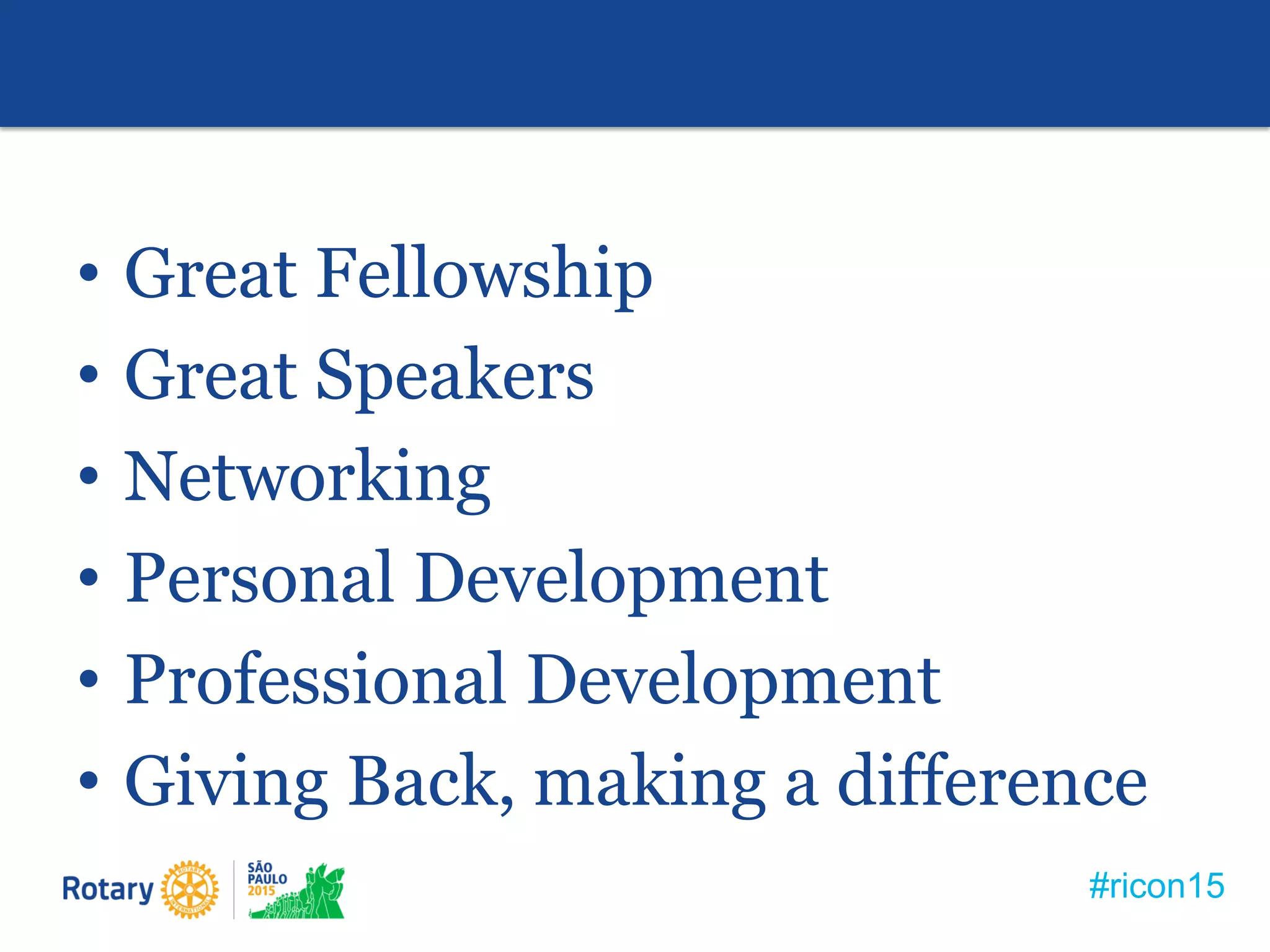 • Great Fellowship
• Great Speakers
• Networking
• Personal Development
• Professional Development
• Giving Back, making a difference

Rotary ROTARY INTERNATIONAL

SÃO PAULO 2015

#ricon15